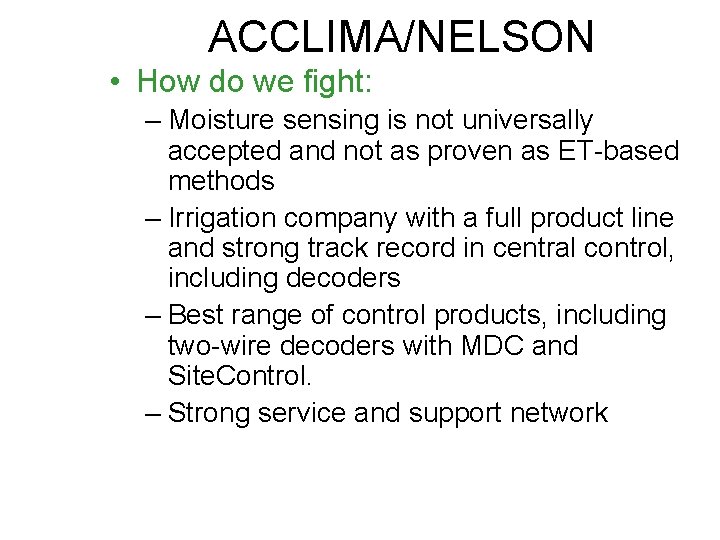 ACCLIMA/NELSON

• How do we fight:

– Moisture sensing is not universally accepted and not as proven as ET-based methods

– Irrigation company with a full product line and strong track record in central control, including decoders

– Best range of control products, including two-wire decoders with MDC and SiteControl.

– Strong service and support network